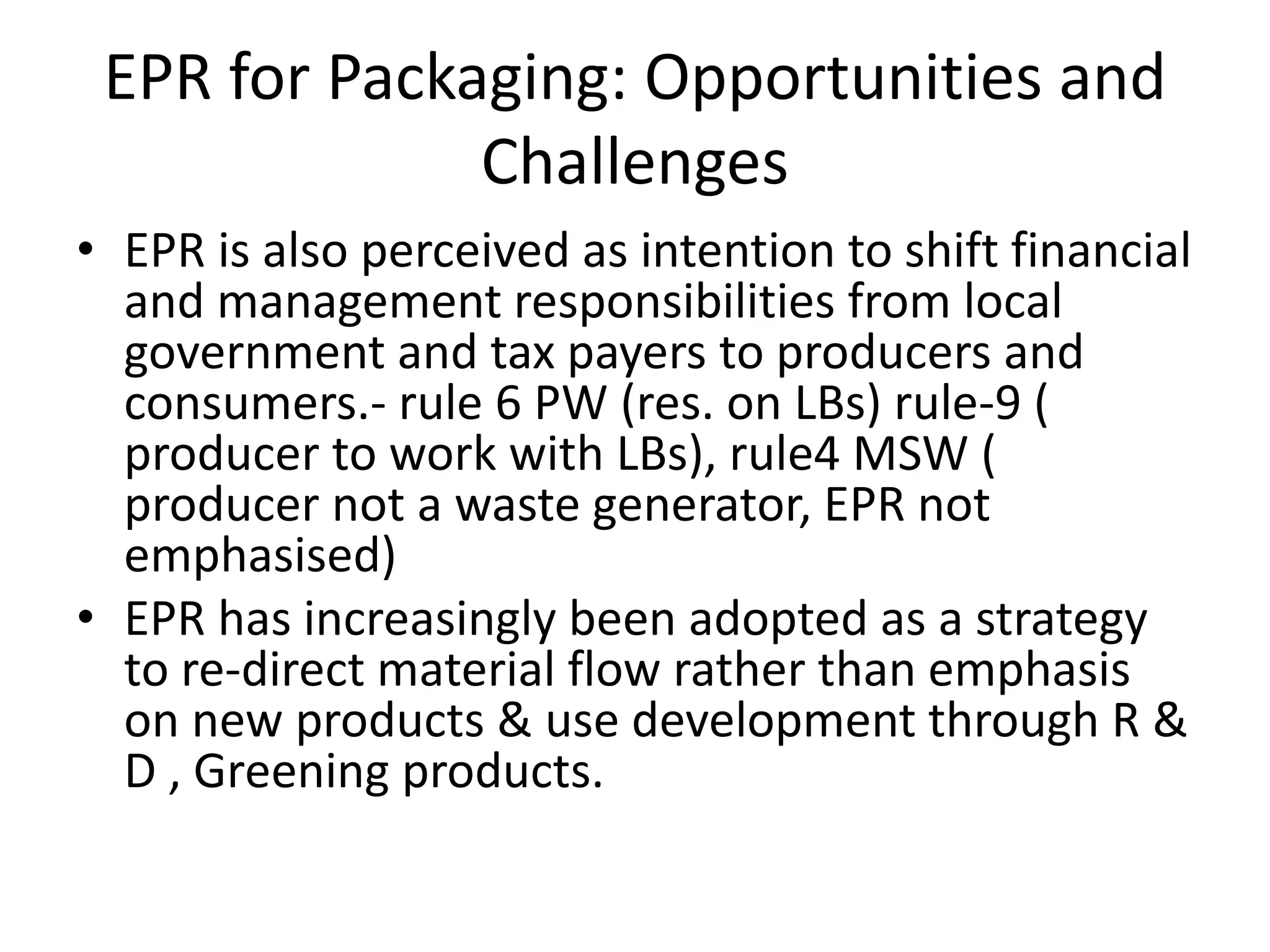 EPR for Packaging: Opportunities and Challenges

• EPR is also perceived as intention to shift financial and management responsibilities from local government and tax payers to producers and consumers.- rule 6 PW (res. on LBs) rule-9 ( producer to work with LBs), rule4 MSW ( producer not a waste generator, EPR not emphasised)

• EPR has increasingly been adopted as a strategy to re-direct material flow rather than emphasis on new products & use development through R & D , Greening products.